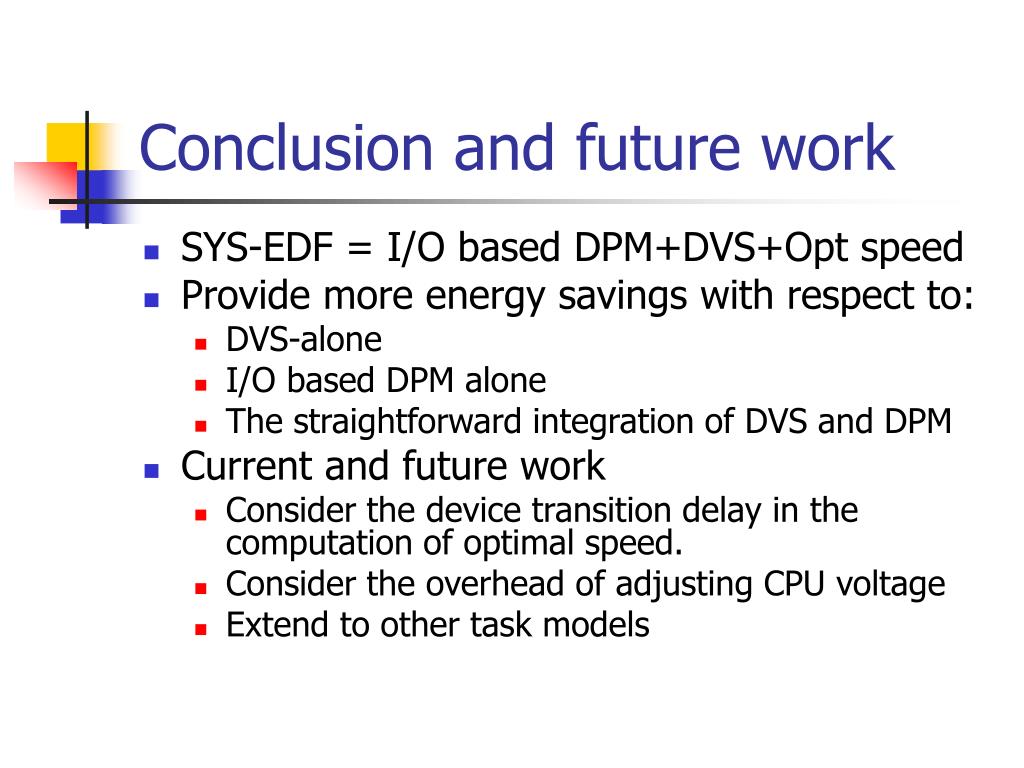 Conclusion and future work

- SYS-EDF = I/O based DPM+DVS+Opt speed
- Provide more energy savings with respect to:
  - DVS-alone
  - I/O based DPM alone
  - The straightforward integration of DVS and DPM
- Current and future work
  - Consider the device transition delay in the computation of optimal speed.
  - Consider the overhead of adjusting CPU voltage
  - Extend to other task models